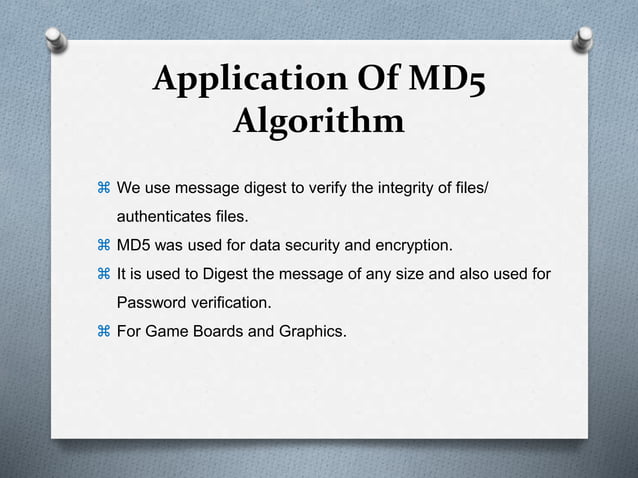 Application Of MD5 Algorithm

⌘ We use message digest to verify the integrity of files/ authenticates files.

⌘ MD5 was used for data security and encryption.

⌘ It is used to Digest the message of any size and also used for Password verification.

⌘ For Game Boards and Graphics.